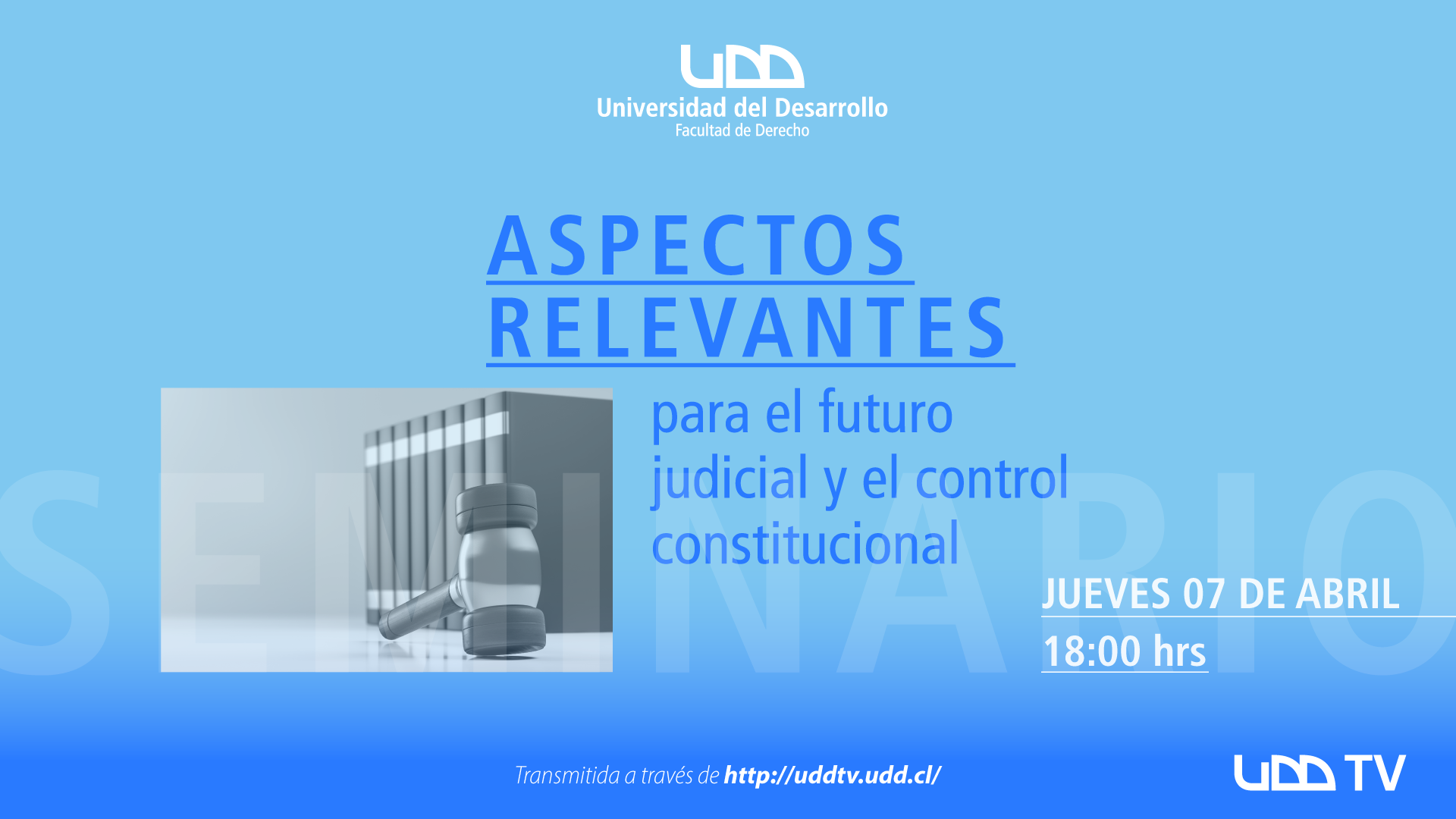 UDD
Universidad del Desarrollo
Facultad de Derecho

ASPECTOS RELEVANTES

para el futuro judicial y el control constitucional

SEMINARIO

JUEVES 07 DE ABRIL
18:00 hrs

Transmitida a través de http://uddtv.udd.cl/

UDD TV